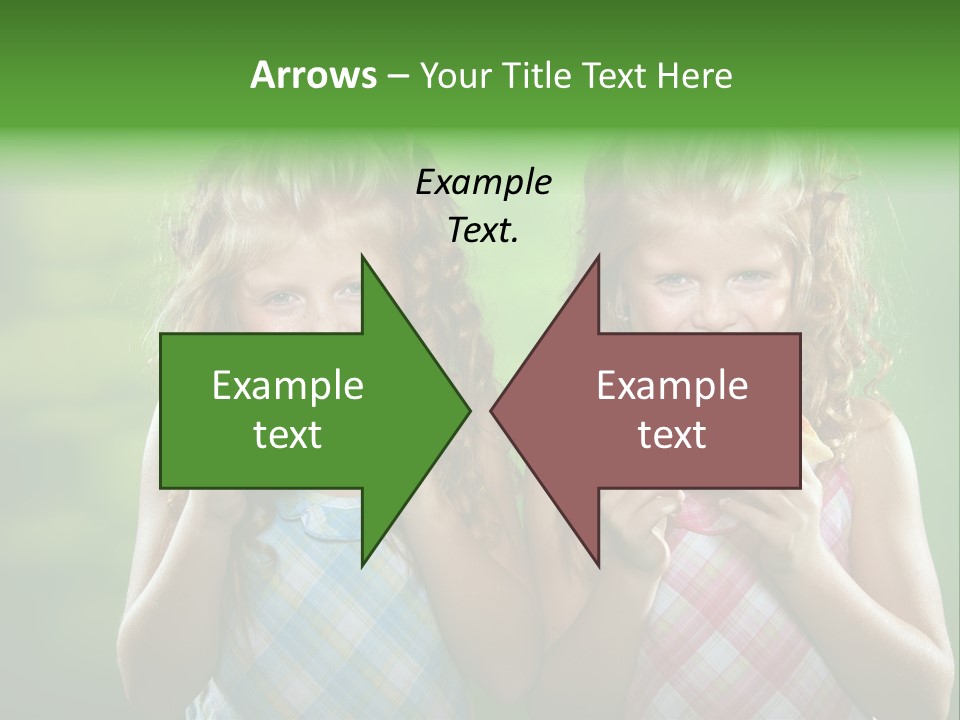 Arrows – Your Title Text Here

Example Text.

Example text

Example text